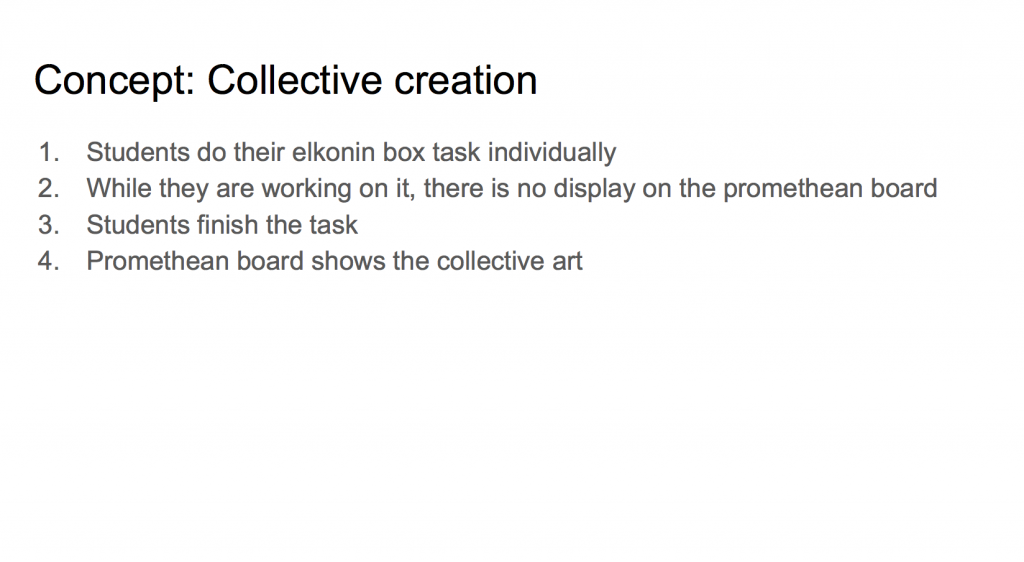 Concept: Collective creation

1. Students do their elkonin box task individually
2. While they are working on it, there is no display on the promethean board
3. Students finish the task
4. Promethean board shows the collective art